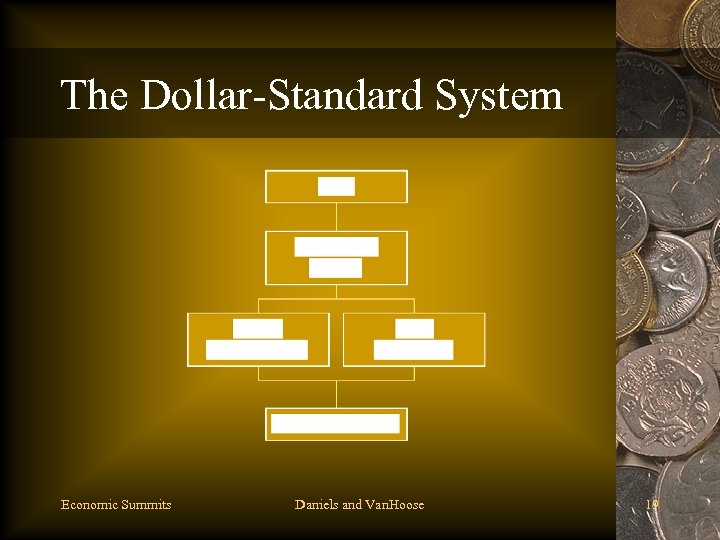 The Dollar-Standard System

Economic Summits

Daniels and VanHoose

19